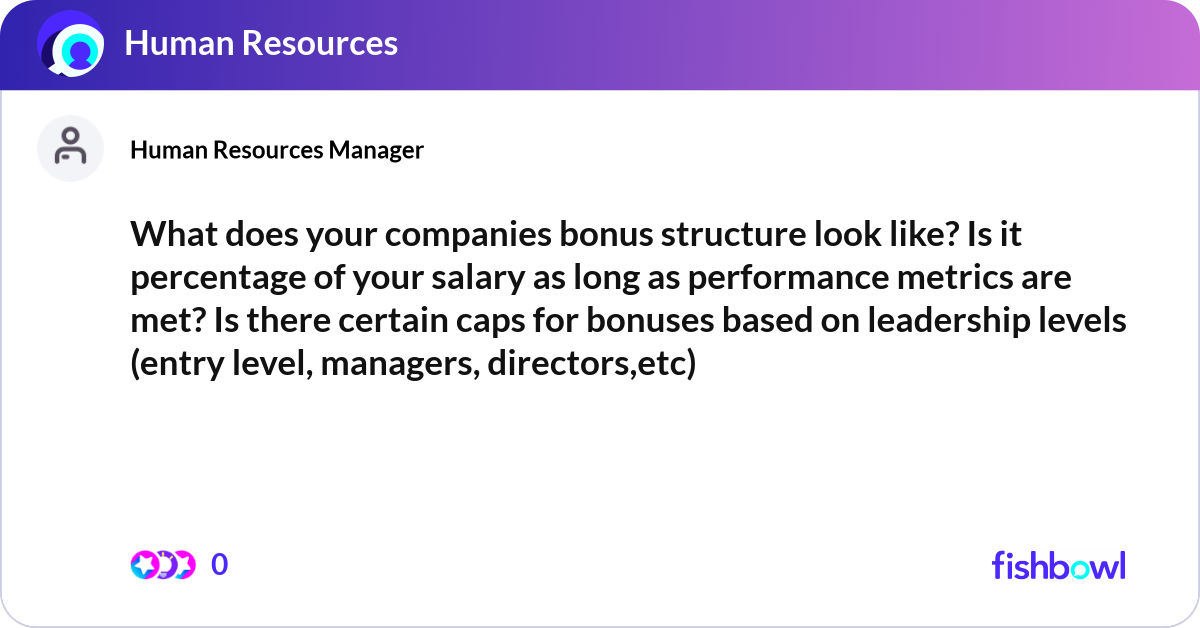 Human Resources

Human Resources Manager

What does your companies bonus structure look like? Is it percentage of your salary as long as performance metrics are met? Is there certain caps for bonuses based on leadership levels (entry level, managers, directors,etc)

0

fishbowl